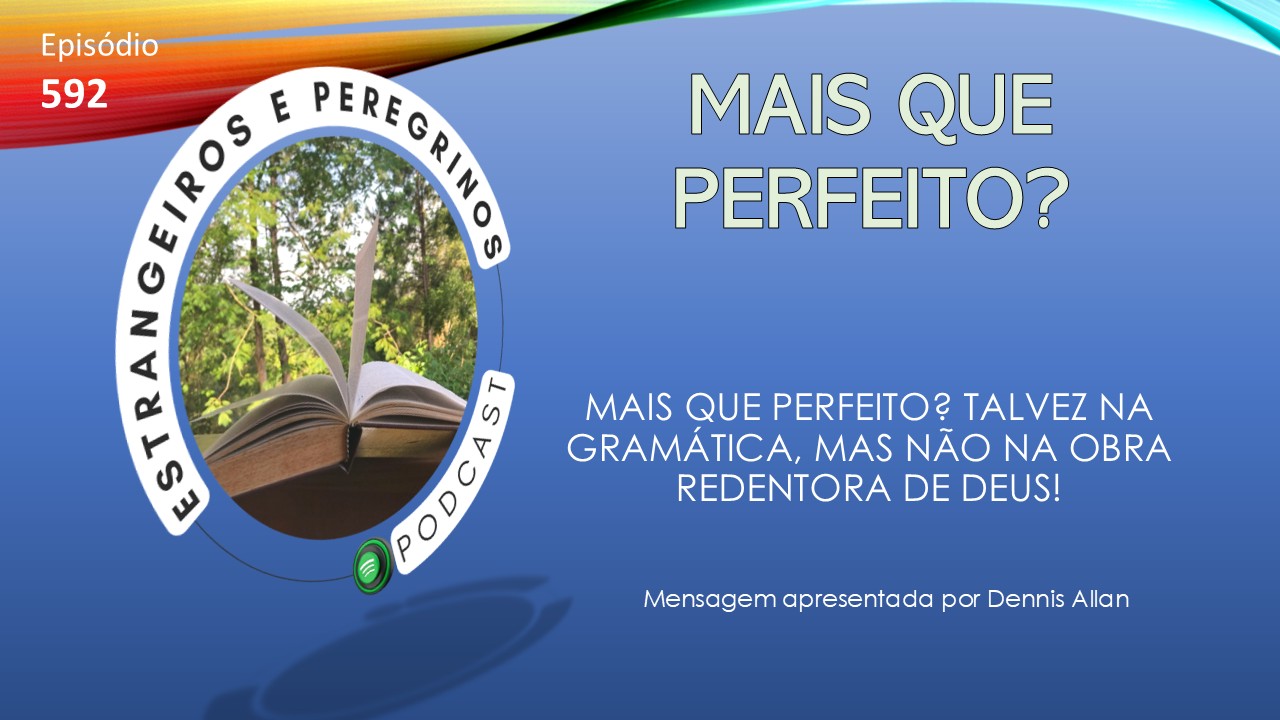 Episódio
592

ESTRANGEIROS E PEREGRINOS
PODCAST

MAIS QUE PERFEITO?

MAIS QUE PERFEITO? TALVEZ NA GRAMÁTICA, MAS NÃO NA OBRA REDENTORA DE DEUS!

Mensagem apresentada por Dennis Allan